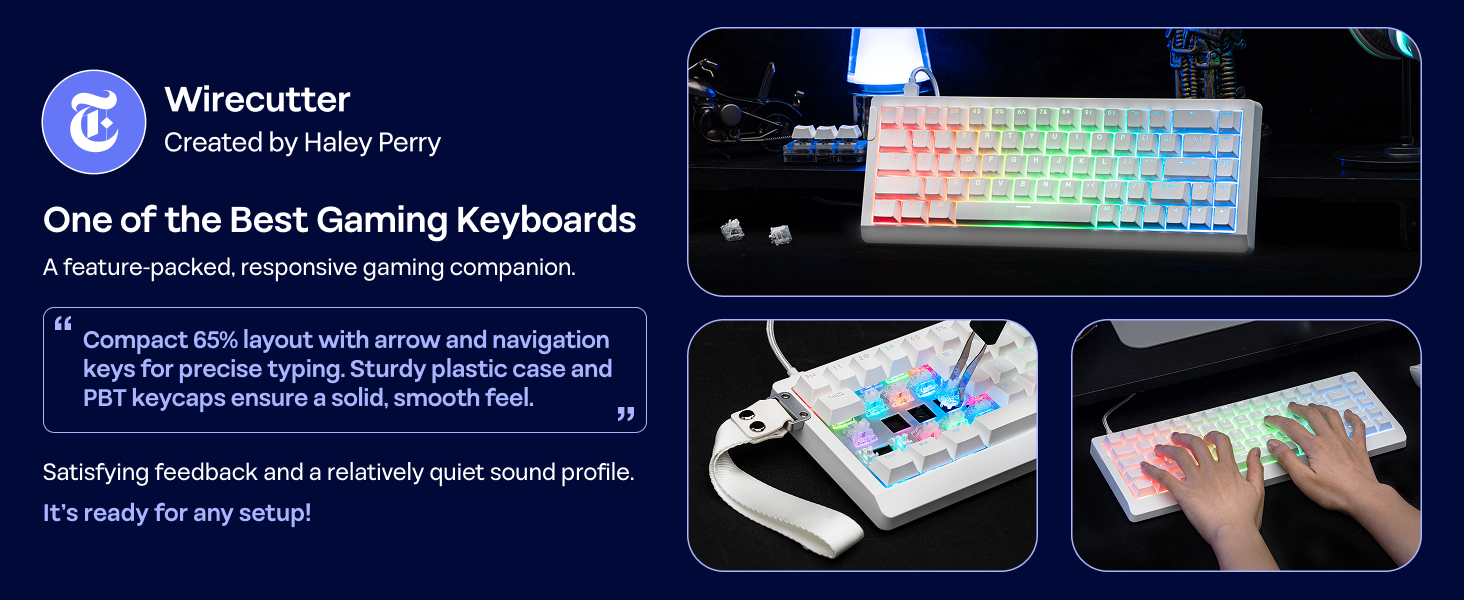 Wirecutter
Created by Haley Perry

One of the Best Gaming Keyboards

A feature-packed, responsive gaming companion.

“ Compact 65% layout with arrow and navigation keys for precise typing. Sturdy plastic case and PBT keycaps ensure a solid, smooth feel. ”

Satisfying feedback and a relatively quiet sound profile.

It's ready for any setup!